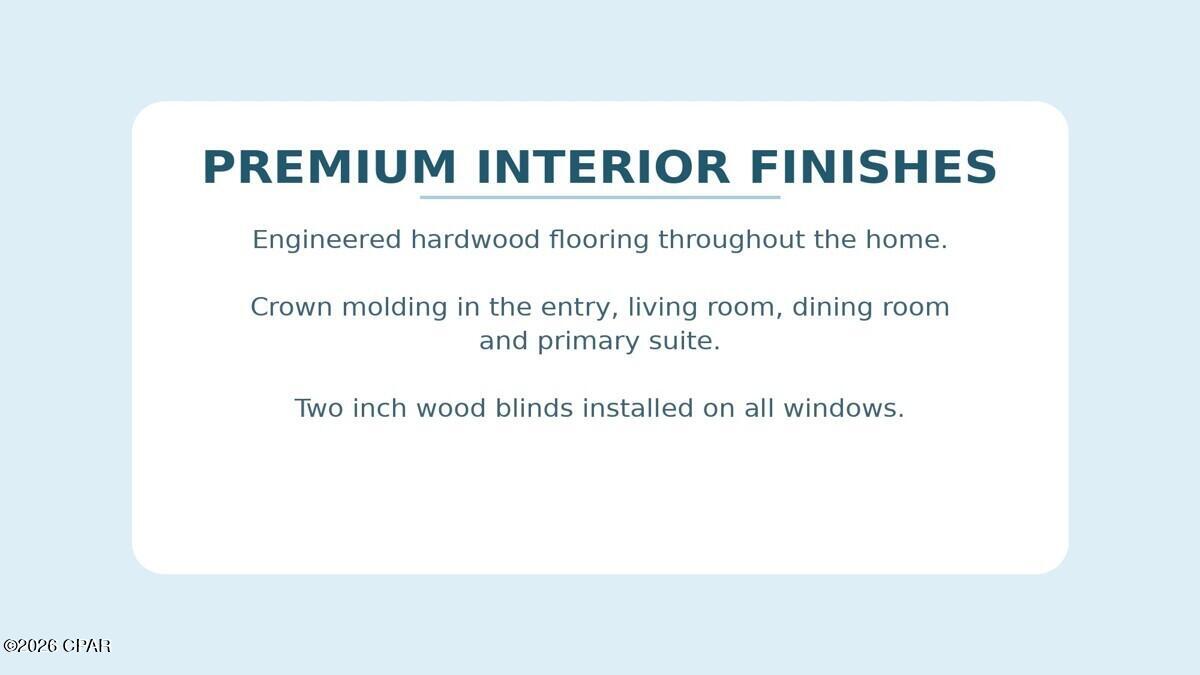 PREMIUM INTERIOR FINISHES

Engineered hardwood flooring throughout the home.

Crown molding in the entry, living room, dining room and primary suite.

Two inch wood blinds installed on all windows.

©2026 CPAR